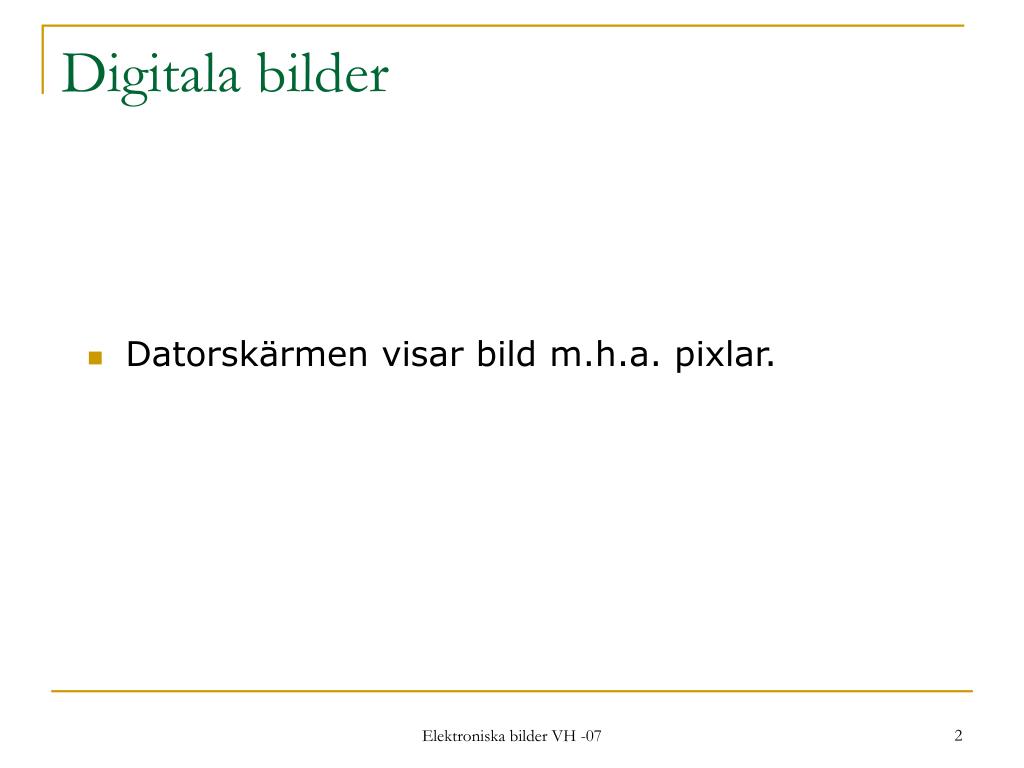 Digitala bilder

Datorskärmen visar bild m.h.a. pixlar.

Elektroniska bilder VH -07

2